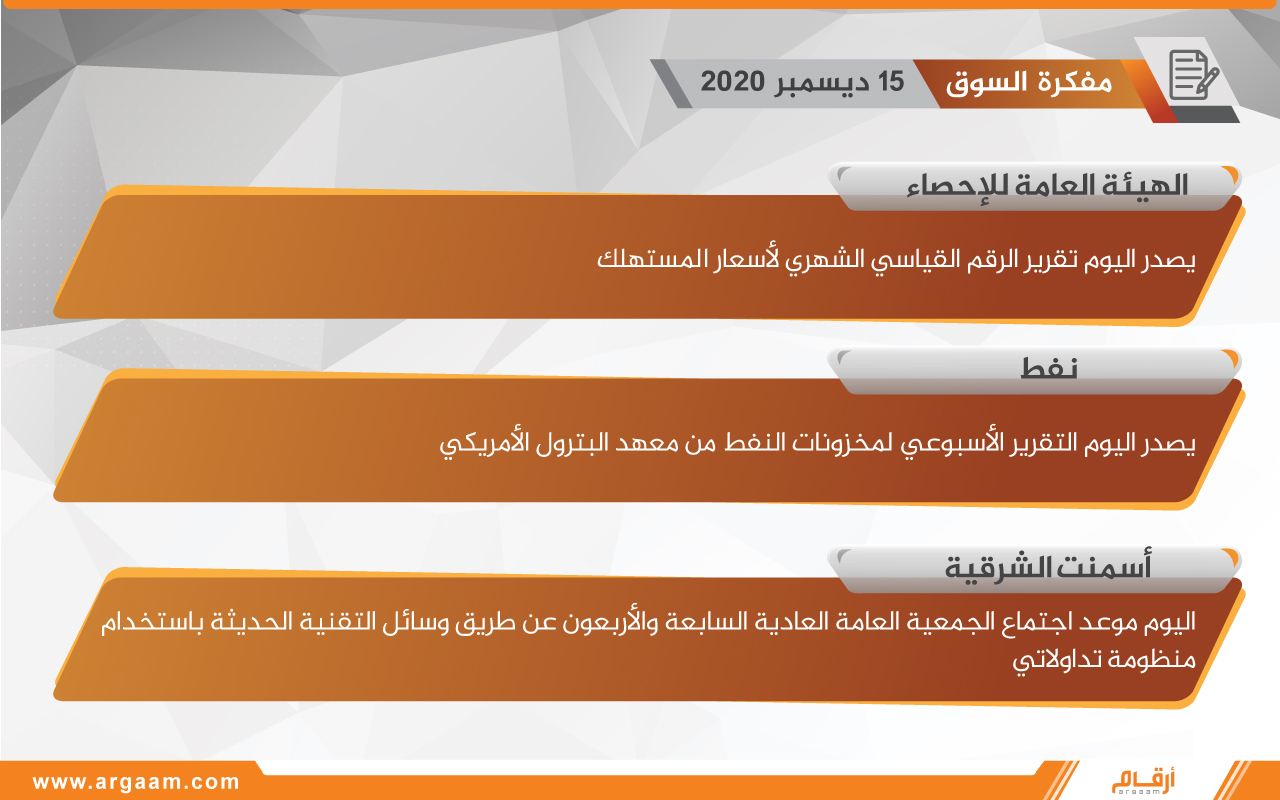 مفكرة السوق 15 ديسمبر 2020

الهيئة العامة للإحصاء

يصدر اليوم تقرير الرقم القياسي الشهري لأسعار المستهلك

نفط

يصدر اليوم التقرير الأسبوعي لمخزونات النفط من معهد البترول الأمريكي

أسمنت الشرقية

اليوم موعد اجتماع الجمعية العامة العادية السابعة والأربعون عن طريق وسائل التقنية الحديثة باستخدام منظومة تداولاتي

www.argaam.com

أرقام
argaam